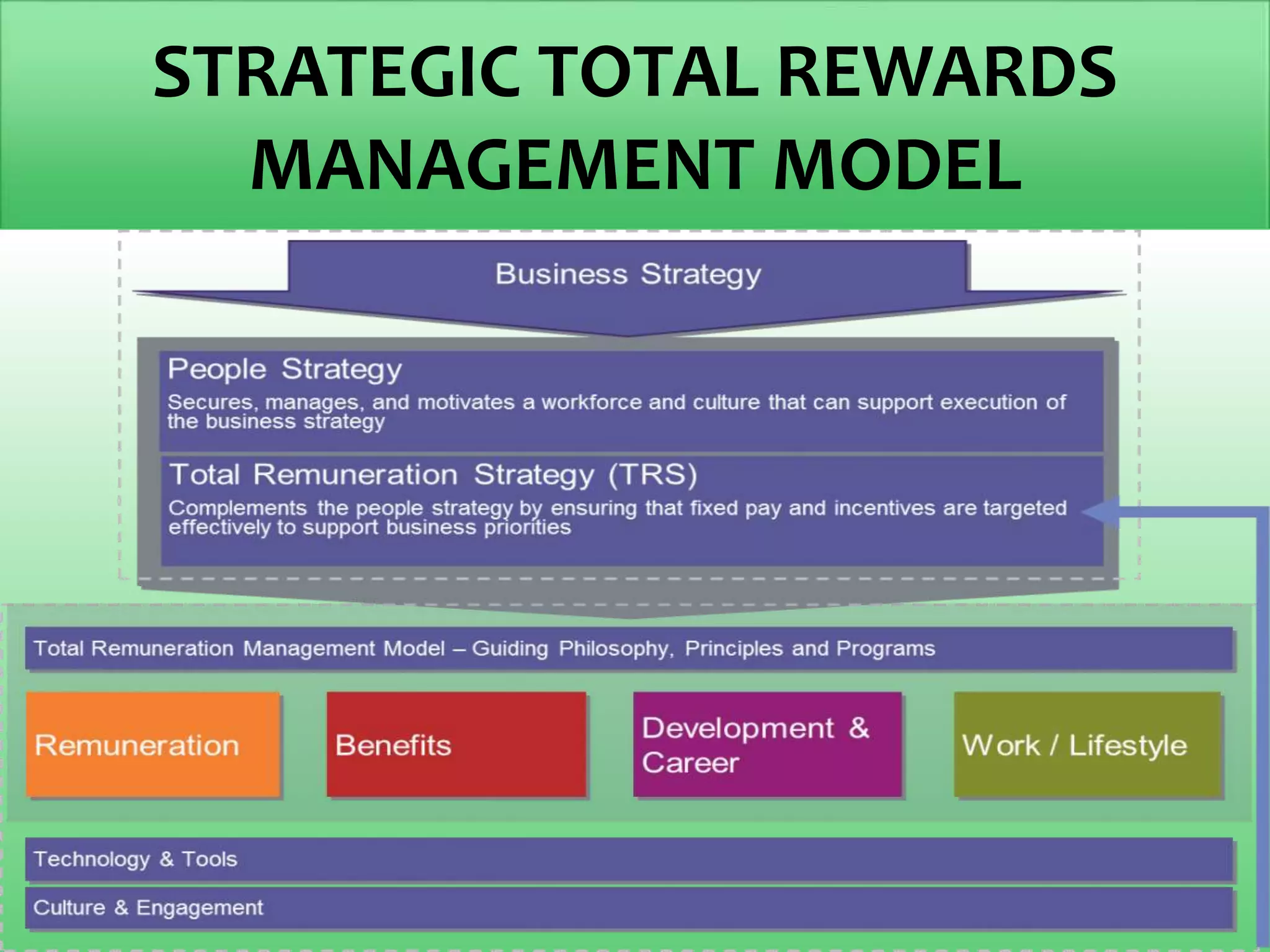 STRATEGIC TOTAL REWARDS MANAGEMENT MODEL

Business Strategy

People Strategy
Secures, manages, and motivates a workforce and culture that can support execution of the business strategy

Total Remuneration Strategy (TRS)
Complements the people strategy by ensuring that fixed pay and incentives are targeted effectively to support business priorities

Total Remuneration Management Model – Guiding Philosophy, Principles and Programs

Remuneration

Benefits

Development & Career

Work / Lifestyle

Technology & Tools

Culture & Engagement